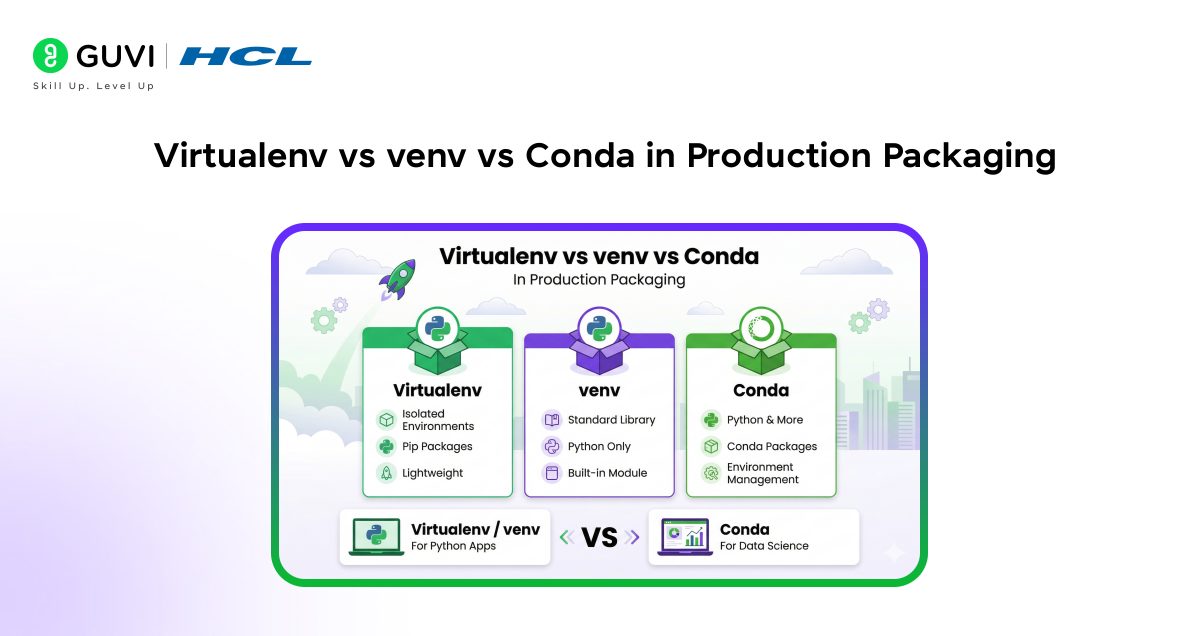 GUVI | HCL
Skill Up. Level Up

Virtualenv vs venv vs Conda in Production Packaging

Virtualenv vs venv vs Conda
In Production Packaging

Virtualenv
Isolated Environments
Pip Packages
Lightweight

venv
Standard Library
Python Only
Built-in Module

Conda
Python & More
Conda Packages
Environment Management

Virtualenv / venv
For Python Apps

VS

Conda
For Data Science